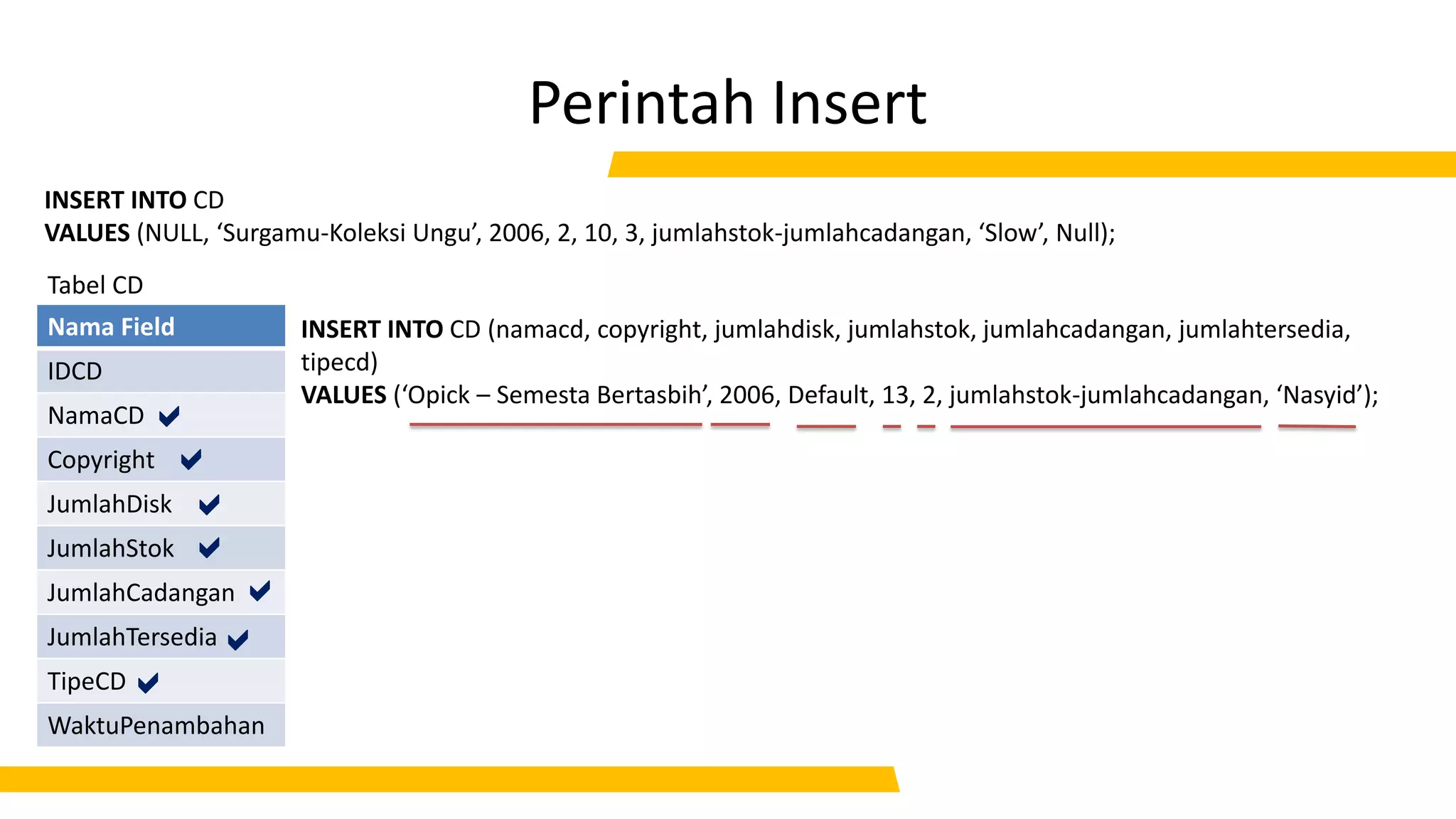 Perintah Insert

INSERT INTO CD
VALUES (NULL, ‘Surgamu-Koleksi Ungu’, 2006, 2, 10, 3, jumlahstok-jumlahcadangan, ‘Slow’, Null);

Tabel CD

| Nama Field |
|---|
| IDCD |
| NamaCD ✔ |
| Copyright ✔ |
| JumlahDisk ✔ |
| JumlahStok ✔ |
| JumlahCadangan ✔ |
| JumlahTersedia ✔ |
| TipeCD ✔ |
| WaktuPenambahan |

INSERT INTO CD (namacd, copyright, jumlahdisk, jumlahstok, jumlahcadangan, jumlahtersedia, tipecd)
VALUES (‘Opick – Semesta Bertasbih’, 2006, Default, 13, 2, jumlahstok-jumlahcadangan, ‘Nasyid’);